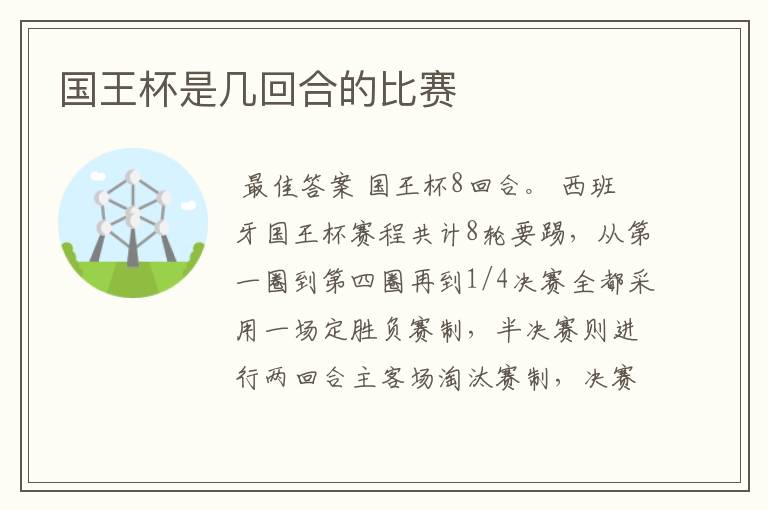 国王杯是几回合的比赛

最佳答案 国王杯8回合。 西班牙国王杯赛程共计8轮要踢，从第一圈到第四圈再到1/4决赛全都采用一场定胜负赛制，半决赛则进行两回合主客场淘汰赛制，决赛